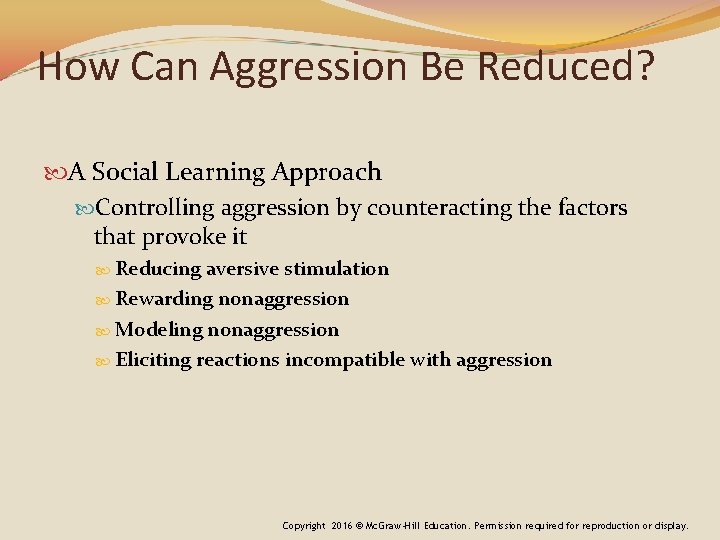 How Can Aggression Be Reduced?

A Social Learning Approach

Controlling aggression by counteracting the factors that provoke it

Reducing aversive stimulation

Rewarding nonaggression

Modeling nonaggression

Eliciting reactions incompatible with aggression

Copyright 2016 © McGraw-Hill Education. Permission required for reproduction or display.